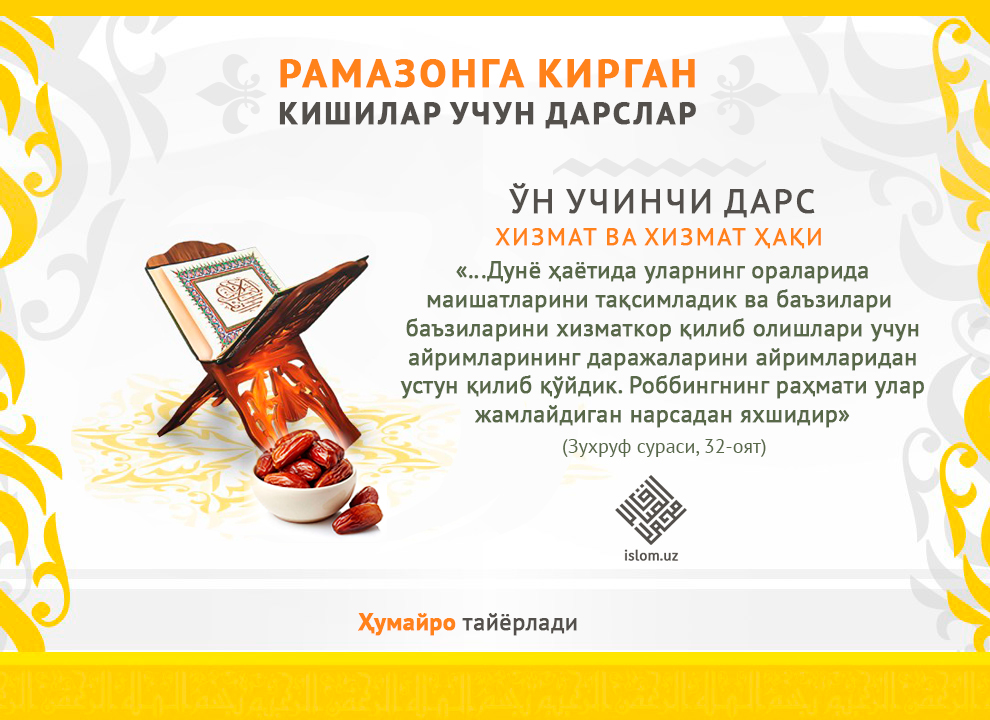 РАМАЗОНГА КИРГАН
КИШИЛАР УЧУН ДАРСЛАР

ЎН УЧИНЧИ ДАРС
ХИЗМАТ ВА ХИЗМАТ ҲАҚИ

«...Дунё ҳаётида уларнинг ораларида маишатларини тақсимладик ва баъзилари баъзиларини хизматкор қилиб олишлари учун айримларининг даражаларини айримларидан устун қилиб қўйдик. Роббингнинг раҳмати улар жамлайдиган нарсадан яхшидир»

(Зухруф сураси, 32-оят)

islom.uz

Ҳумайро тайёрлади